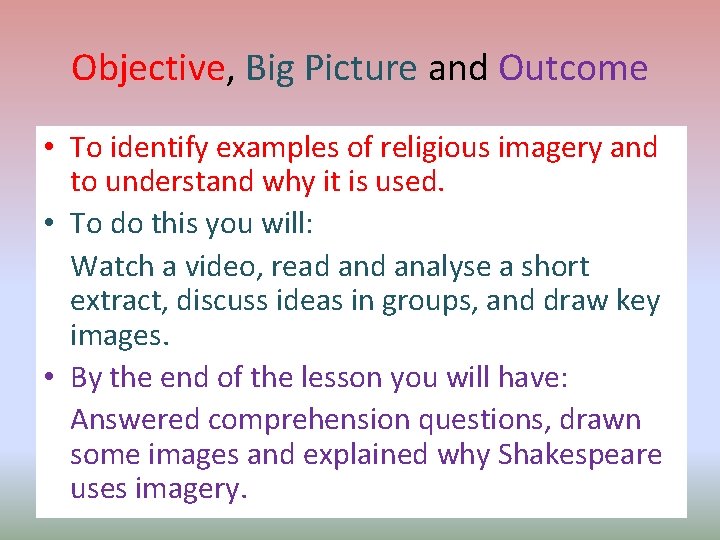 Objective, Big Picture and Outcome

• To identify examples of religious imagery and to understand why it is used.

• To do this you will:

Watch a video, read and analyse a short extract, discuss ideas in groups, and draw key images.

• By the end of the lesson you will have:

Answered comprehension questions, drawn some images and explained why Shakespeare uses imagery.